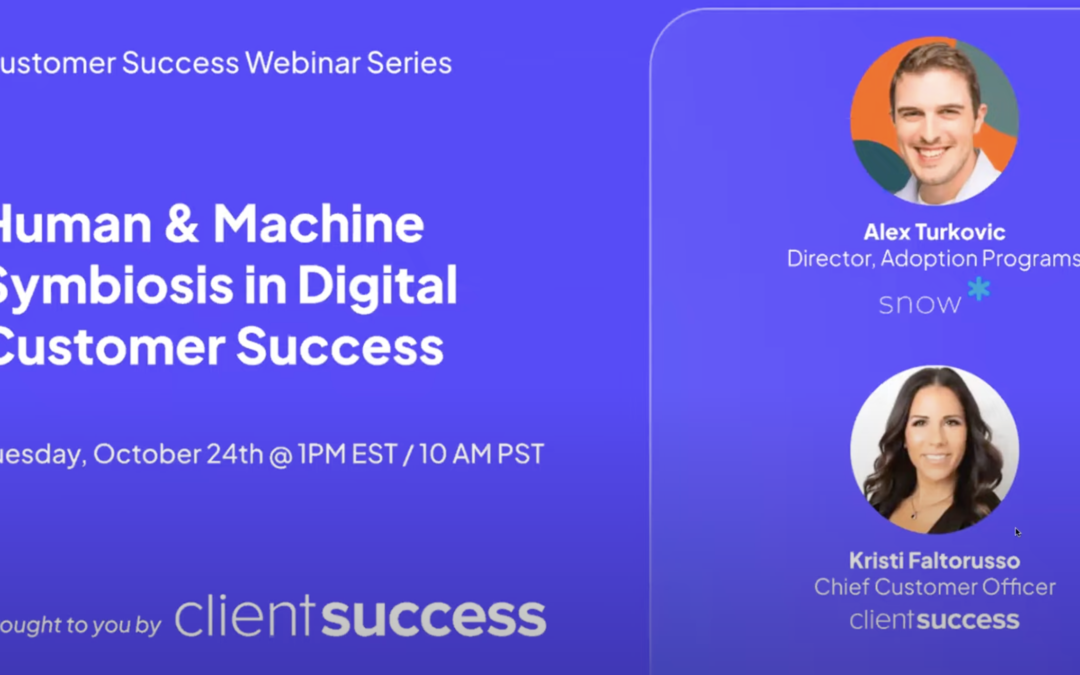 ustomer Success Webinar Series

Human & Machine Symbiosis in Digital Customer Success

uesday, October 24th @ 1PM EST / 10 AM PST

ought to you by clientsuccess

Alex Turkovic
Director, Adoption Programs
snow

Kristi Faltorusso
Chief Customer Officer
clientsuccess